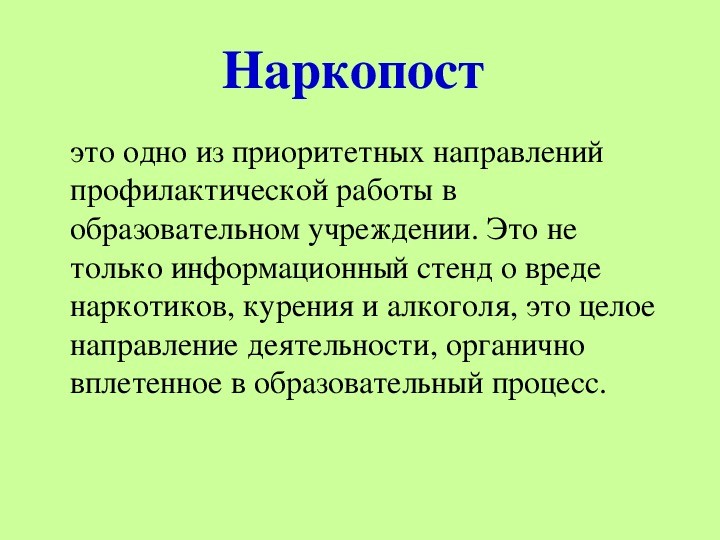 Наркопост

это одно из приоритетных направлений профилактической работы в образовательном учреждении. Это не только информационный стенд о вреде наркотиков, курения и алкоголя, это целое направление деятельности, органично вплетенное в образовательный процесс.